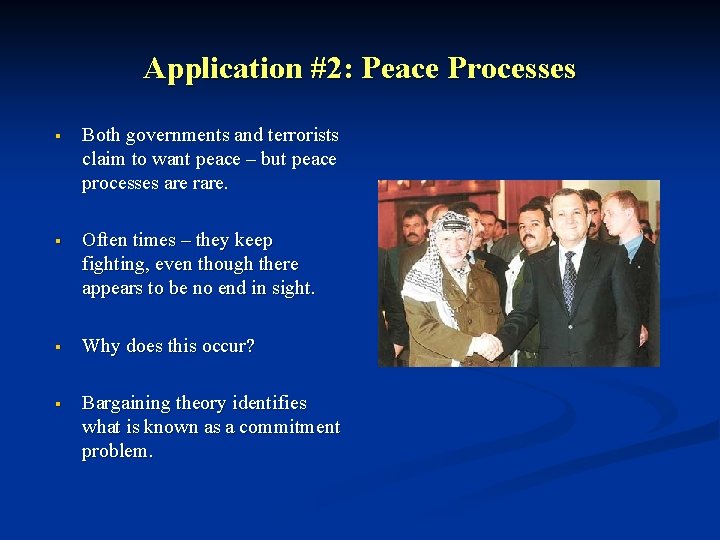 Application #2: Peace Processes

▪ Both governments and terrorists claim to want peace – but peace processes are rare.

▪ Often times – they keep fighting, even though there appears to be no end in sight.

▪ Why does this occur?

▪ Bargaining theory identifies what is known as a commitment problem.